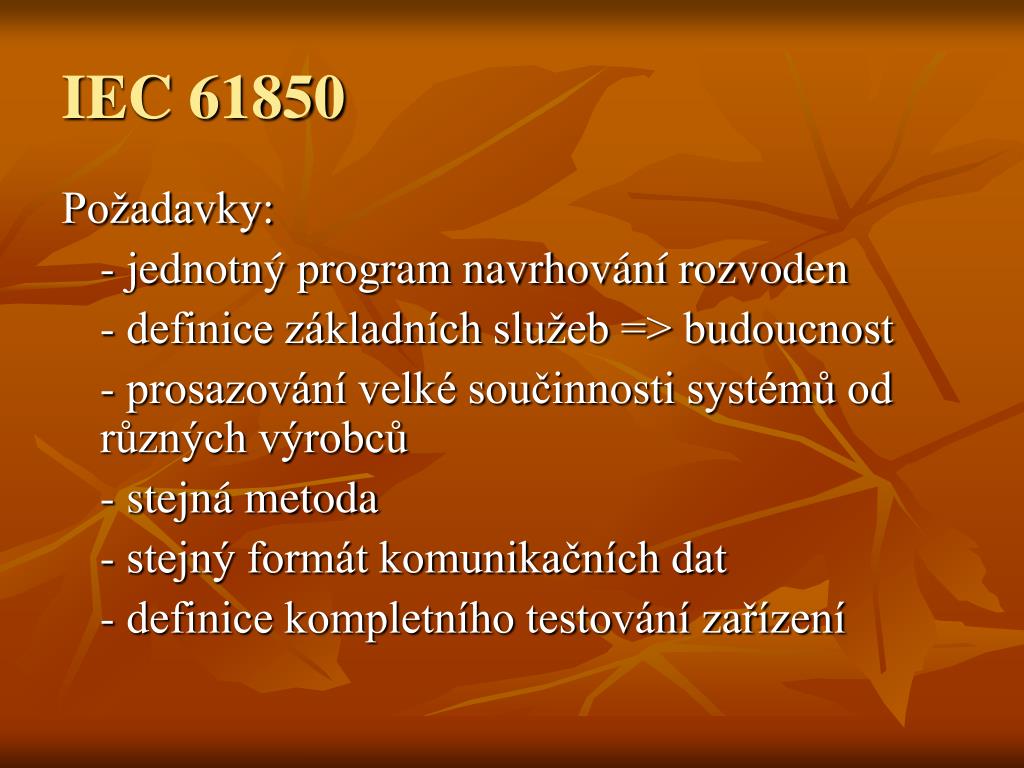 IEC 61850

Požadavky:

- jednotný program navrhování rozvoden

- definice základních služeb => budoucnost

- prosazování velké součinnosti systémů od různých výrobců

- stejná metoda

- stejný formát komunikačních dat

- definice kompletního testování zařízení